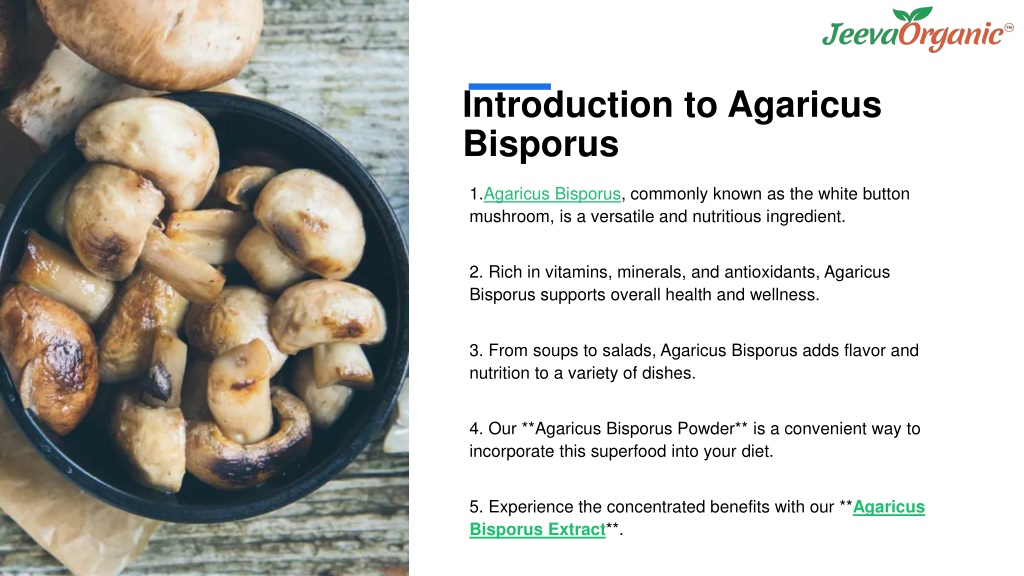 JeevaOrganic™

Introduction to Agaricus Bisporus

1.Agaricus Bisporus, commonly known as the white button mushroom, is a versatile and nutritious ingredient.

2. Rich in vitamins, minerals, and antioxidants, Agaricus Bisporus supports overall health and wellness.

3. From soups to salads, Agaricus Bisporus adds flavor and nutrition to a variety of dishes.

4. Our **Agaricus Bisporus Powder** is a convenient way to incorporate this superfood into your diet.

5. Experience the concentrated benefits with our **Agaricus Bisporus Extract**.